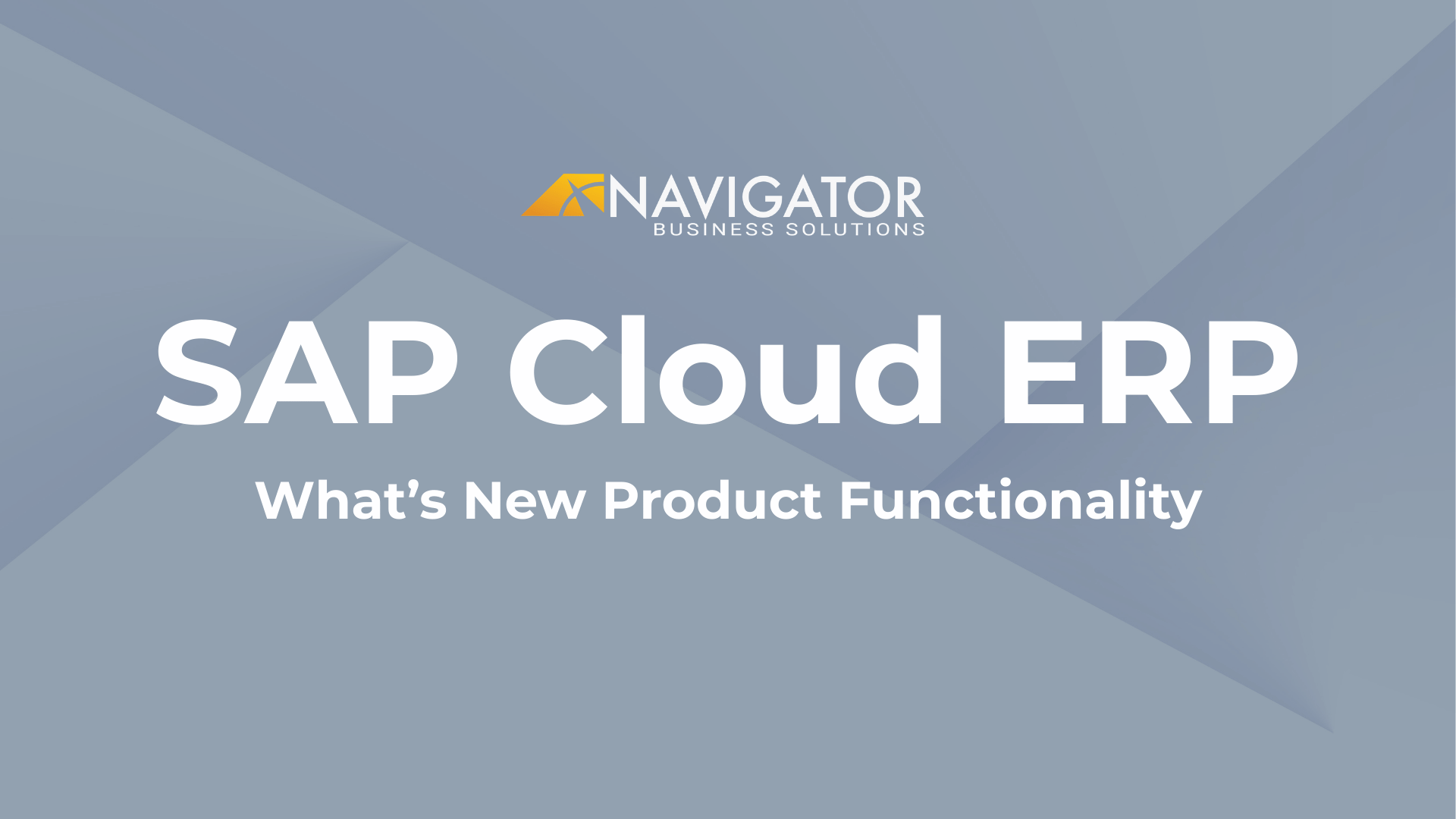 NAVIGATOR
BUSINESS SOLUTIONS

SAP Cloud ERP

What’s New Product Functionality